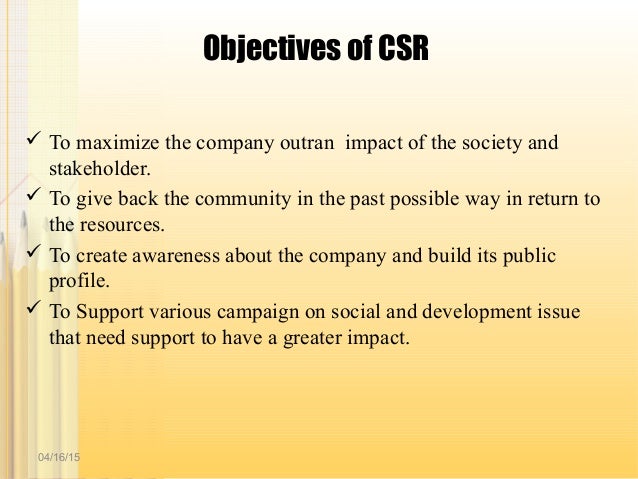 Objectives of CSR

✓ To maximize the company outran impact of the society and stakeholder.
✓ To give back the community in the past possible way in return to the resources.
✓ To create awareness about the company and build its public profile.
✓ To Support various campaign on social and development issue that need support to have a greater impact.

04/16/15